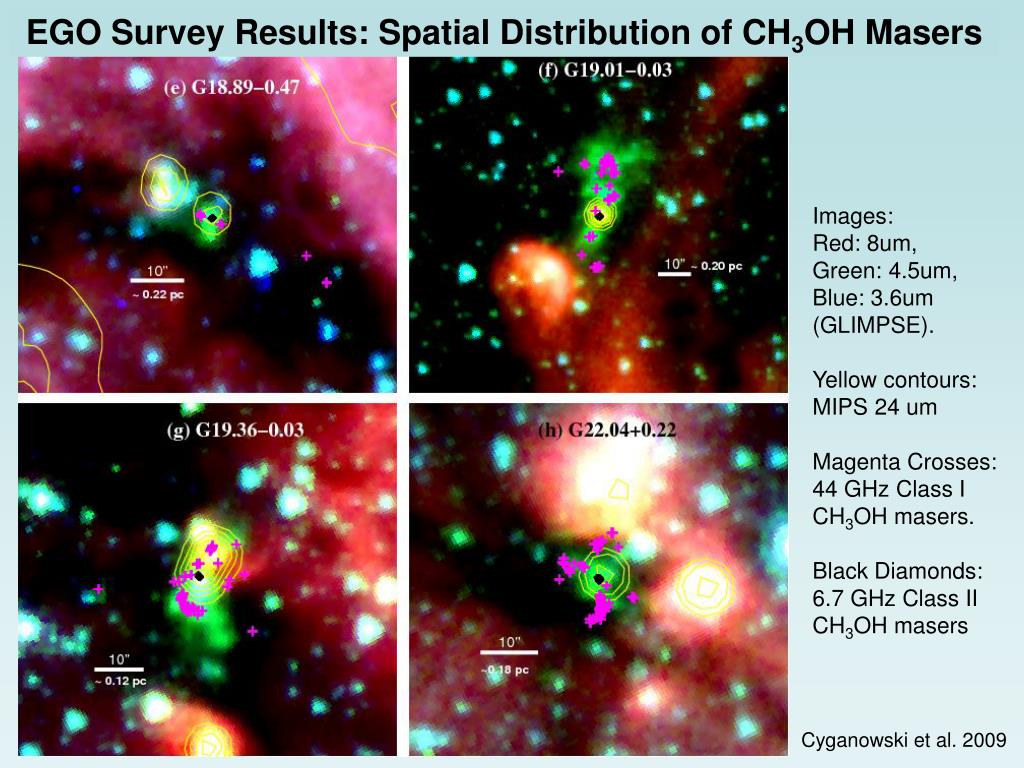 EGO Survey Results: Spatial Distribution of $CH_3OH$ Masers

(e) G18.89−0.47

10"
~ 0.22 pc

(f) G19.01−0.03

10" ~ 0.20 pc

(g) G19.36−0.03

10"
~ 0.12 pc

(h) G22.04+0.22

10"
~0.18 pc

Images:
Red: 8um,
Green: 4.5um,
Blue: 3.6um
(GLIMPSE).

Yellow contours:
MIPS 24 um

Magenta Crosses:
44 GHz Class I
$CH_3OH$ masers.

Black Diamonds:
6.7 GHz Class II
$CH_3OH$ masers

Cyganowski et al. 2009